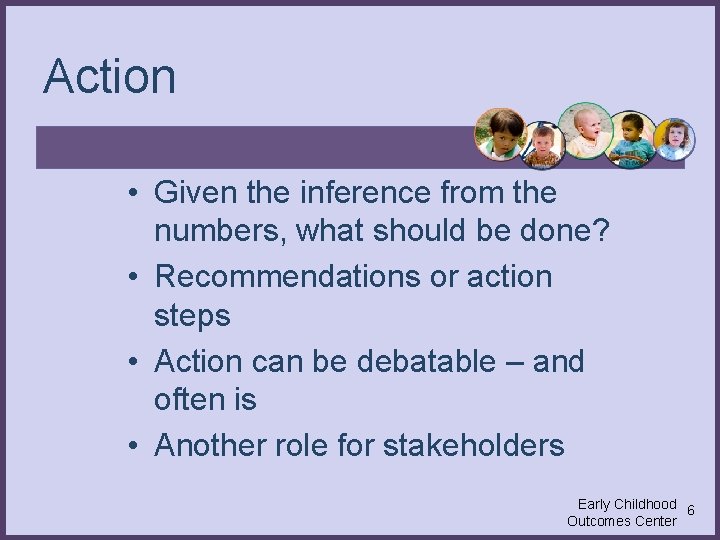 Action

• Given the inference from the numbers, what should be done?
• Recommendations or action steps
• Action can be debatable – and often is
• Another role for stakeholders

Early Childhood Outcomes Center

6